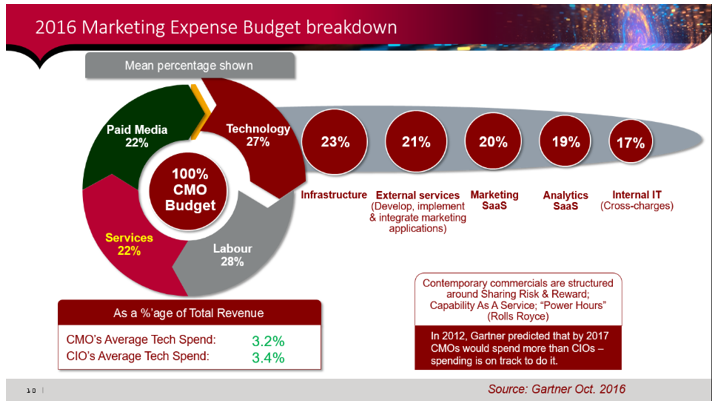 2016 Marketing Expense Budget breakdown

Mean percentage shown

Paid Media 22%

Technology 27%

100% CMO Budget

Services 22%

Labour 28%

23%
Infrastructure

21%
External services (Develop, implement & integrate marketing applications)

20%
Marketing SaaS

19%
Analytics SaaS

17%
Internal IT (Cross-charges)

As a %'age of Total Revenue

CMO's Average Tech Spend: 3.2%
CIO's Average Tech Spend: 3.4%

Contemporary commercials are structured around Sharing Risk & Reward; Capability As A Service; "Power Hours" (Rolls Royce)

In 2012, Gartner predicted that by 2017 CMOs would spend more than CIOs – spending is on track to do it.

10

Source: Gartner Oct. 2016